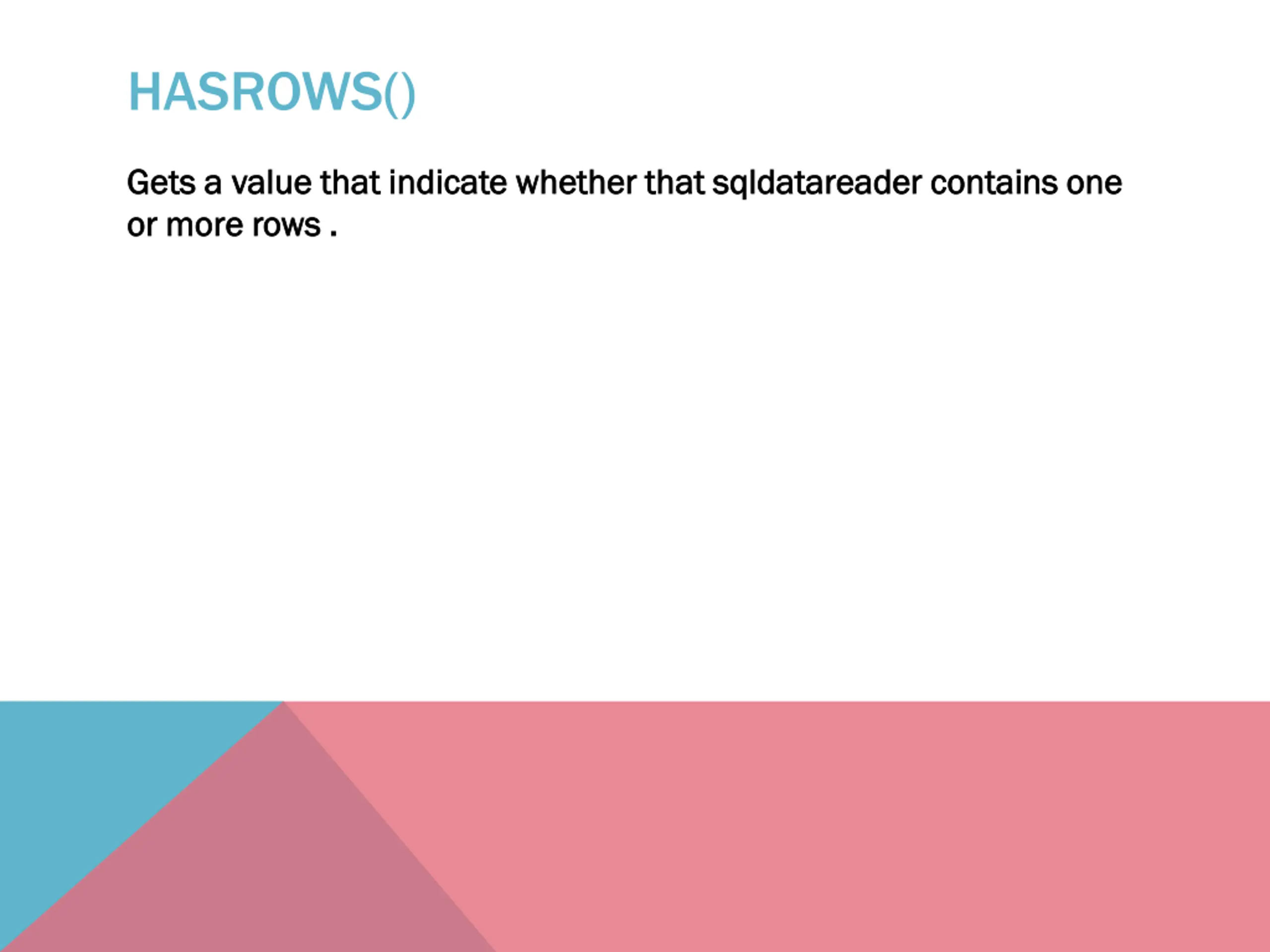 HASROWS()

Gets a value that indicate whether that sqldatareader contains one or more rows .